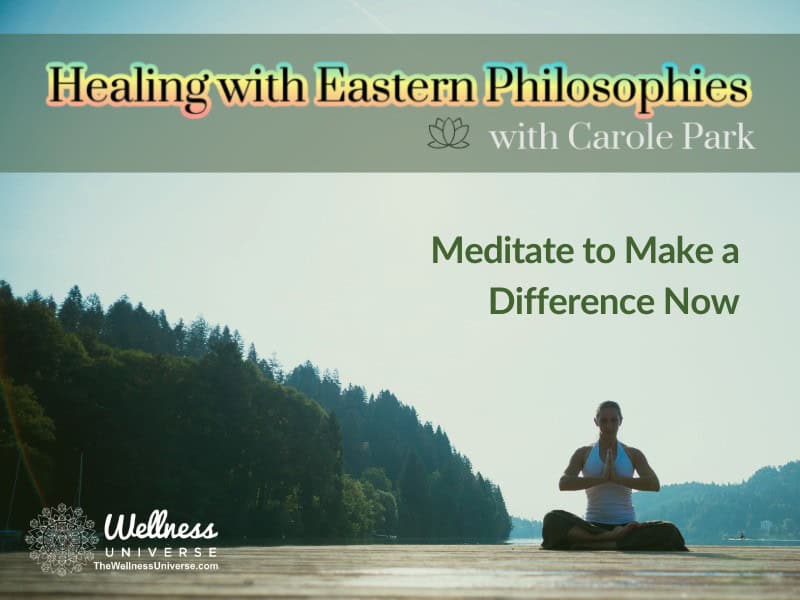 Healing with Eastern Philosophies
with Carole Park

Meditate to Make a Difference Now

Wellness
UNIVERSE
TheWellnessUniverse.com